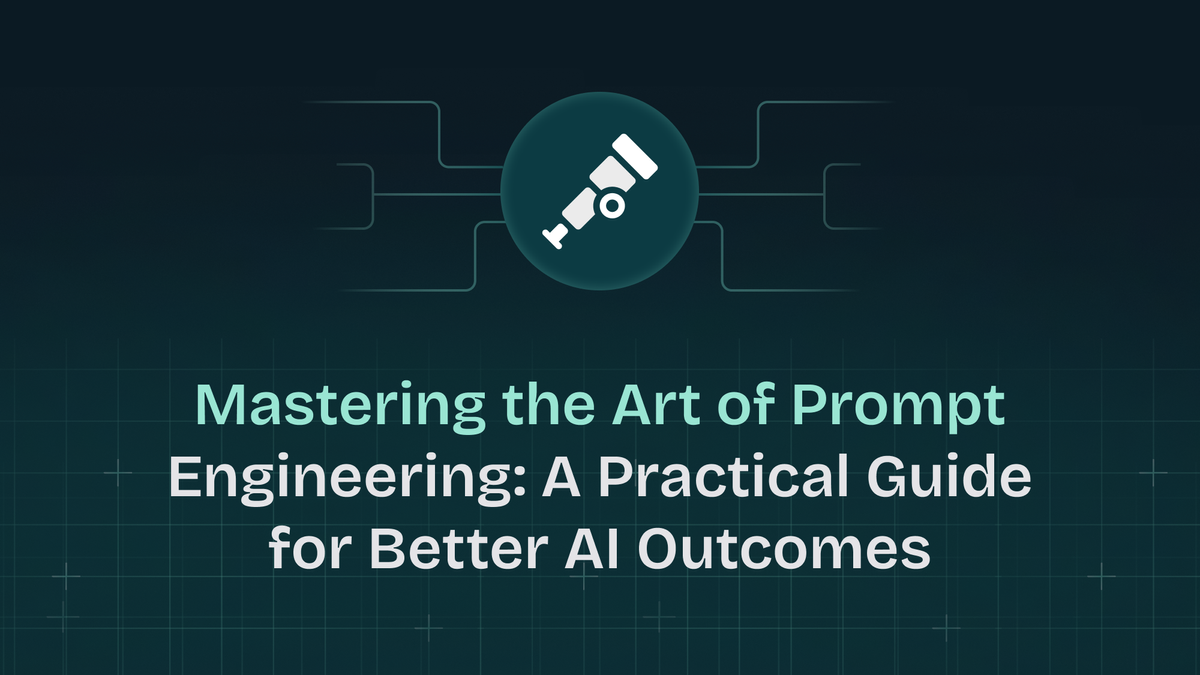 Mastering the Art of Prompt Engineering: A Practical Guide for Better AI Outcomes